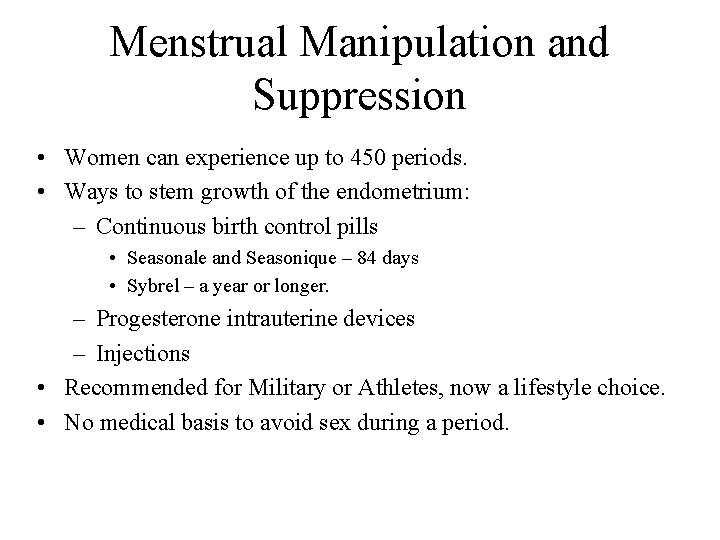 Menstrual Manipulation and Suppression

• Women can experience up to 450 periods.
• Ways to stem growth of the endometrium:
– Continuous birth control pills
• Seasonale and Seasonique – 84 days
• Sybrel – a year or longer.
– Progesterone intrauterine devices
– Injections
• Recommended for Military or Athletes, now a lifestyle choice.
• No medical basis to avoid sex during a period.